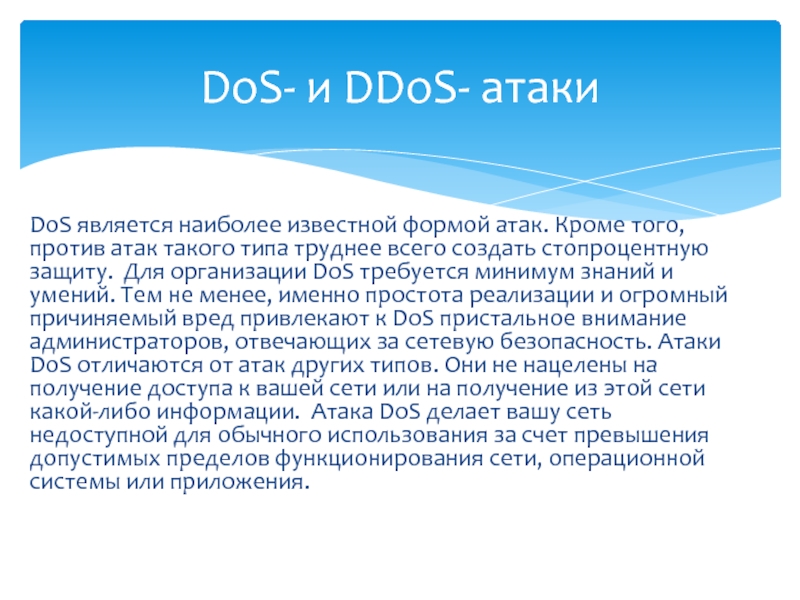 DoS- и DDoS- атаки

DoS является наиболее известной формой атак. Кроме того, против атак такого типа труднее всего создать стопроцентную защиту.  Для организации DoS требуется минимум знаний и умений. Тем не менее, именно простота реализации и огромный причиняемый вред привлекают к DoS пристальное внимание администраторов, отвечающих за сетевую безопасность. Атаки DoS отличаются от атак других типов. Они не нацелены на получение доступа к вашей сети или на получение из этой сети какой-либо информации.  Атака DoS делает вашу сеть недоступной для обычного использования за счет превышения допустимых пределов функционирования сети, операционной системы или приложения.